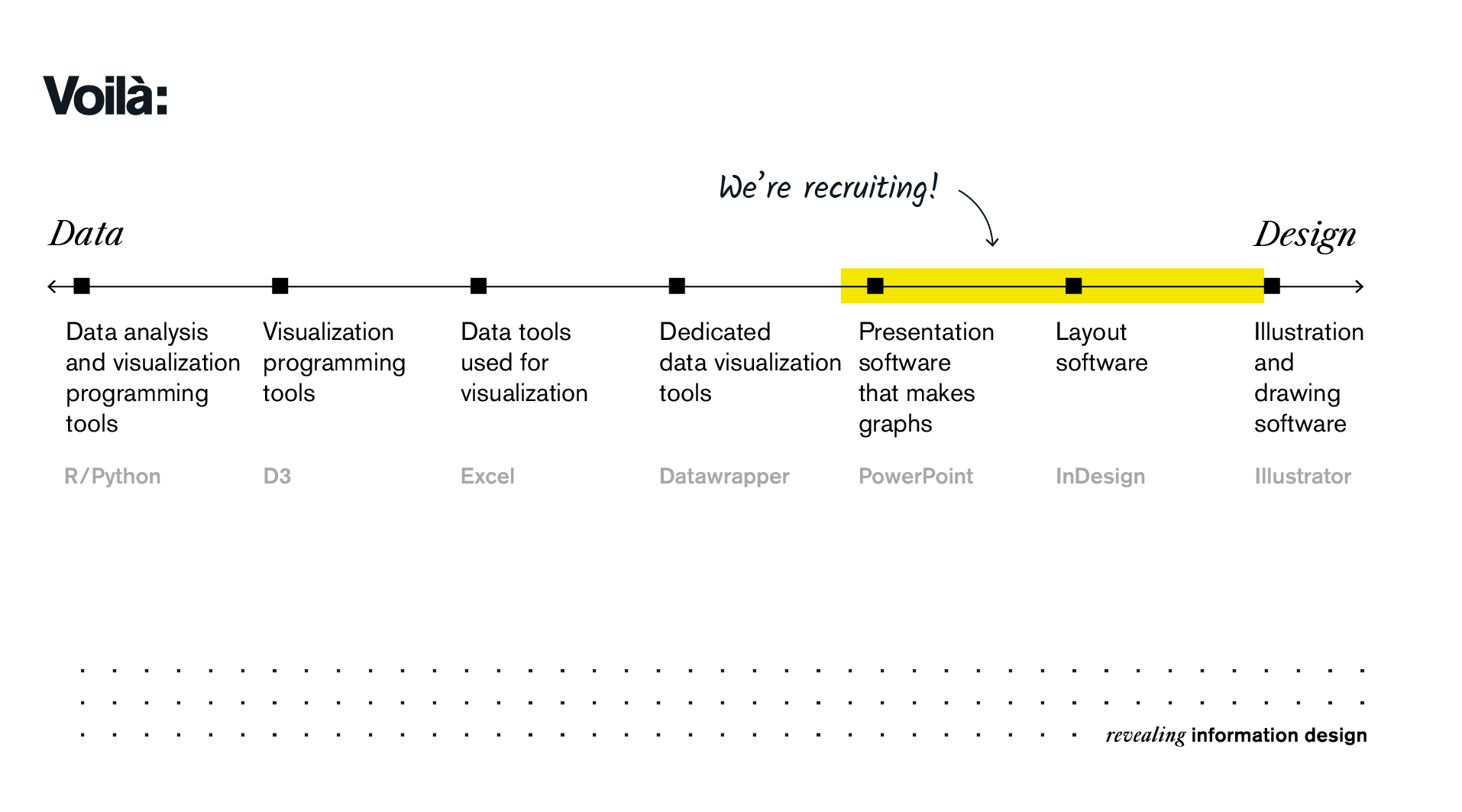 Voilà:

We're recruiting!

Data

Design

Data analysis and visualization programming tools

R/Python

Visualization programming tools

D3

Data tools used for visualization

Excel

Dedicated data visualization tools

Datawrapper

Presentation software that makes graphs

PowerPoint

Layout software

InDesign

Illustration and drawing software

Illustrator

revealing information design